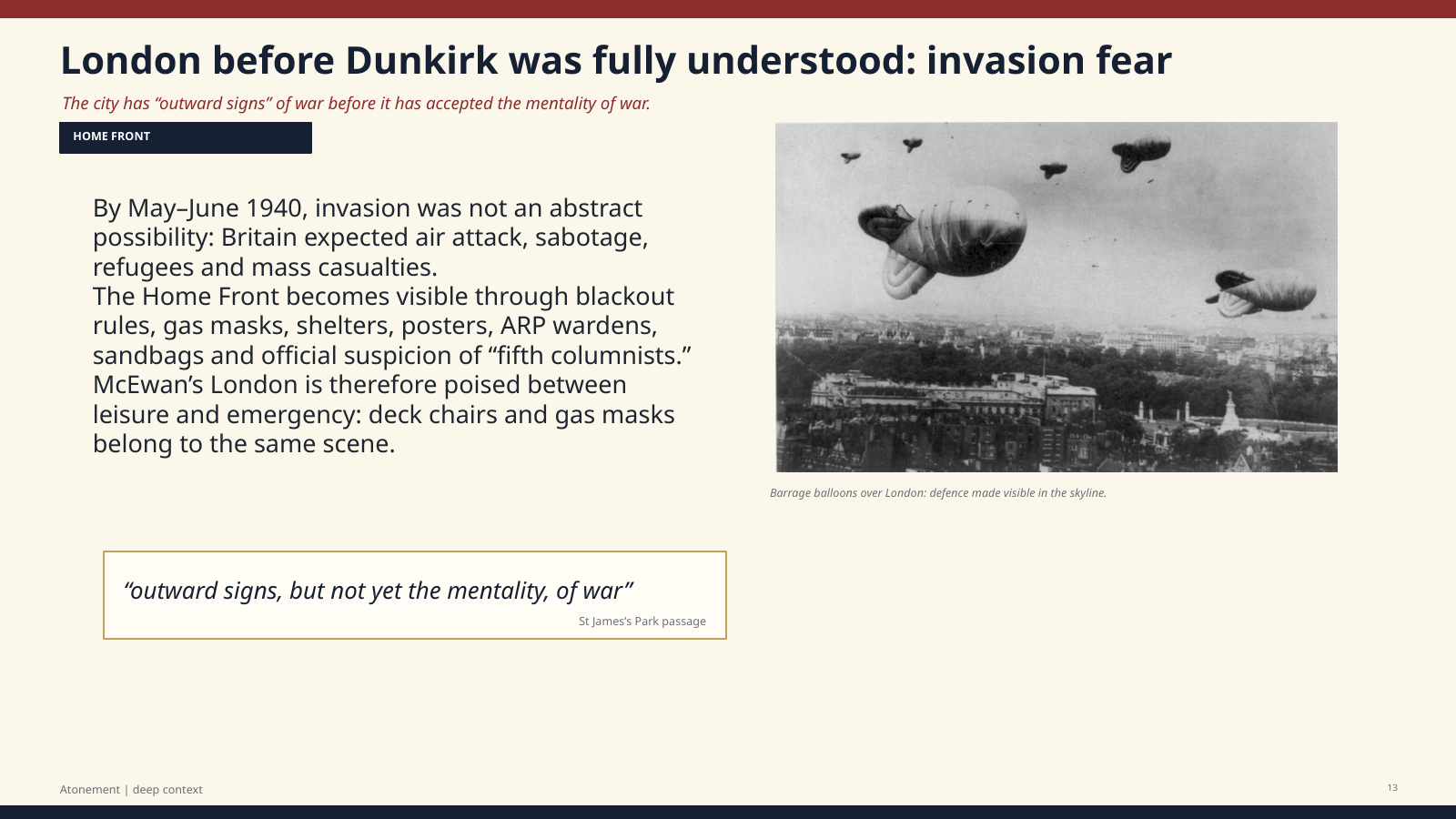 London before Dunkirk was fully understood: invasion fear

The city has “outward signs” of war before it has accepted the mentality of war.

HOME FRONT

By May–June 1940, invasion was not an abstract possibility: Britain expected air attack, sabotage, refugees and mass casualties.
The Home Front becomes visible through blackout rules, gas masks, shelters, posters, ARP wardens, sandbags and official suspicion of “fifth columnists.”
McEwan’s London is therefore poised between leisure and emergency: deck chairs and gas masks belong to the same scene.

Barrage balloons over London: defence made visible in the skyline.

“outward signs, but not yet the mentality, of war”

St James’s Park passage

Atonement | deep context

13